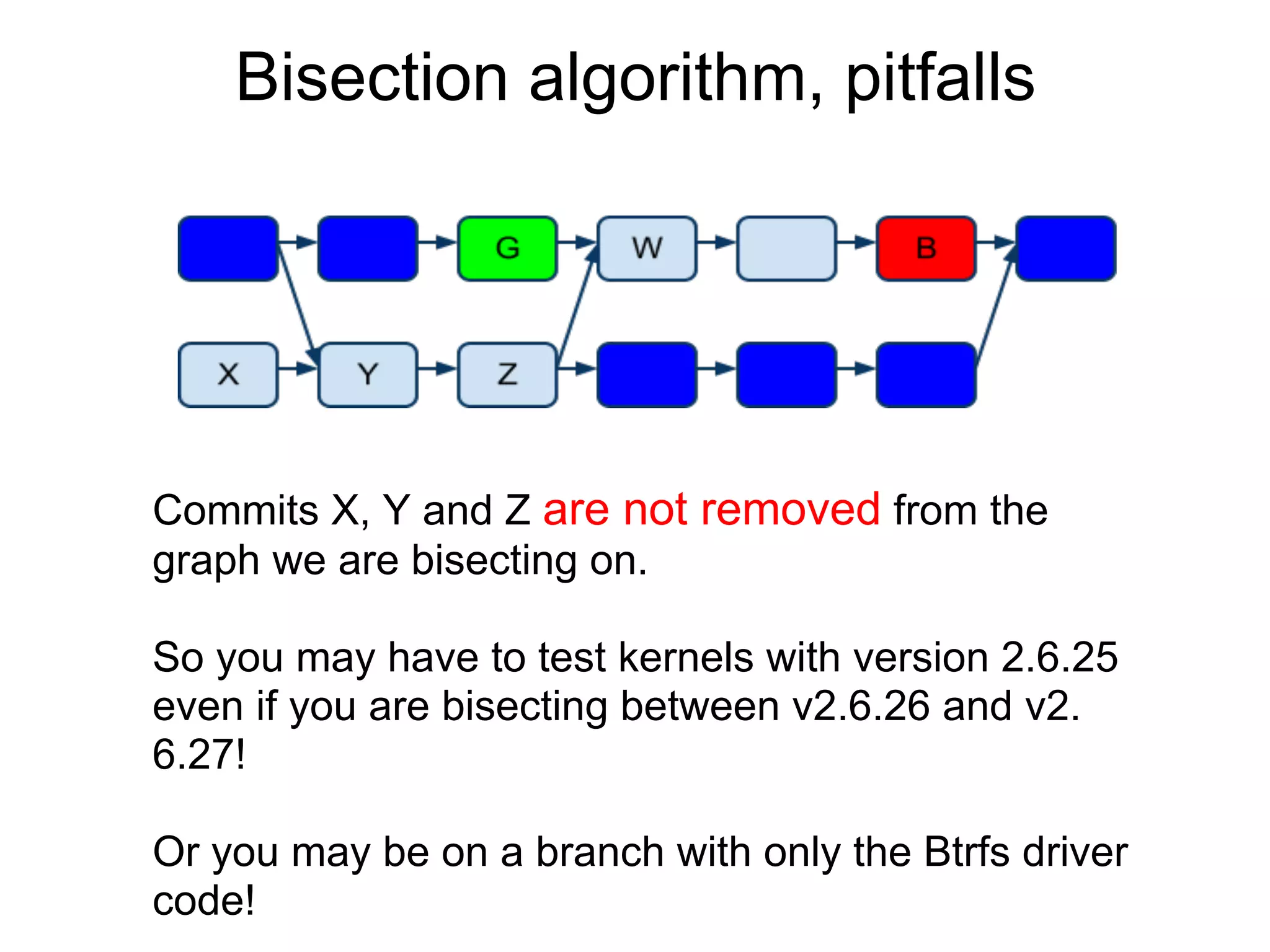 Bisection algorithm, pitfalls

G W B

X Y Z

Commits X, Y and Z are not removed from the graph we are bisecting on.

So you may have to test kernels with version 2.6.25 even if you are bisecting between v2.6.26 and v2.6.27!

Or you may be on a branch with only the Btrfs driver code!